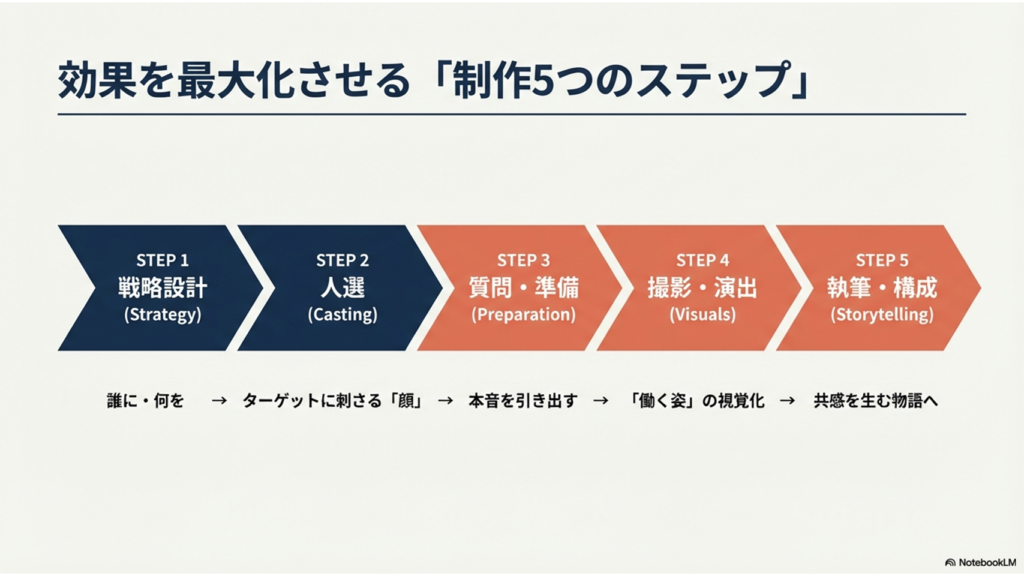 効果を最大化させる「制作5つのステップ」

STEP 1
戦略設計
(Strategy)

STEP 2
人選
(Casting)

STEP 3
質問・準備
(Preparation)

STEP 4
撮影・演出
(Visuals)

STEP 5
執筆・構成
(Storytelling)

誰に・何を → ターゲットに刺さる「顔」 → 本音を引き出す → 「働く姿」の視覚化 → 共感を生む物語へ

NotebookLM